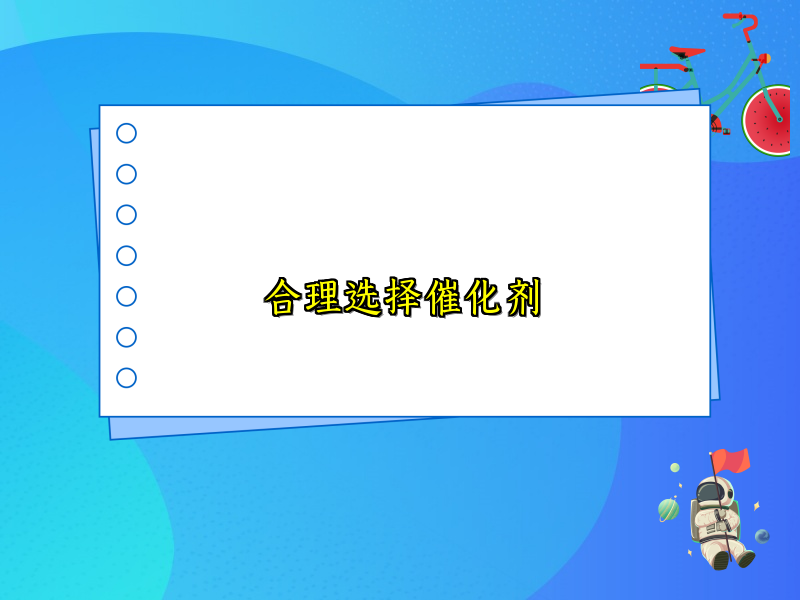 合理选择催化剂